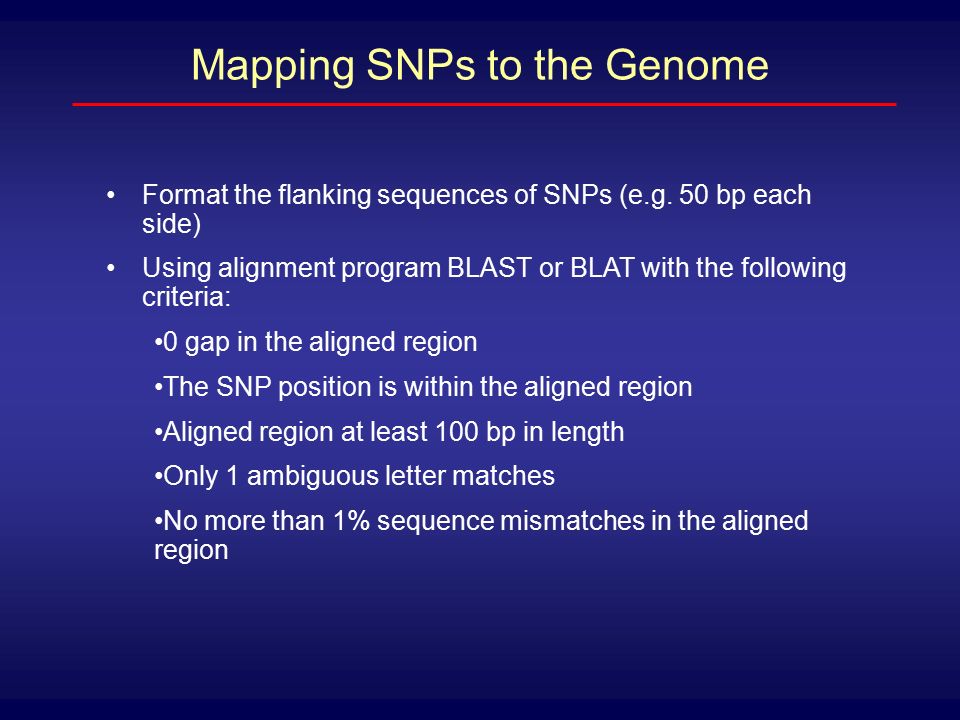 Mapping SNPs to the Genome

• Format the flanking sequences of SNPs (e.g. 50 bp each side)

• Using alignment program BLAST or BLAT with the following criteria:

•0 gap in the aligned region

•The SNP position is within the aligned region

•Aligned region at least 100 bp in length

•Only 1 ambiguous letter matches

•No more than 1% sequence mismatches in the aligned region